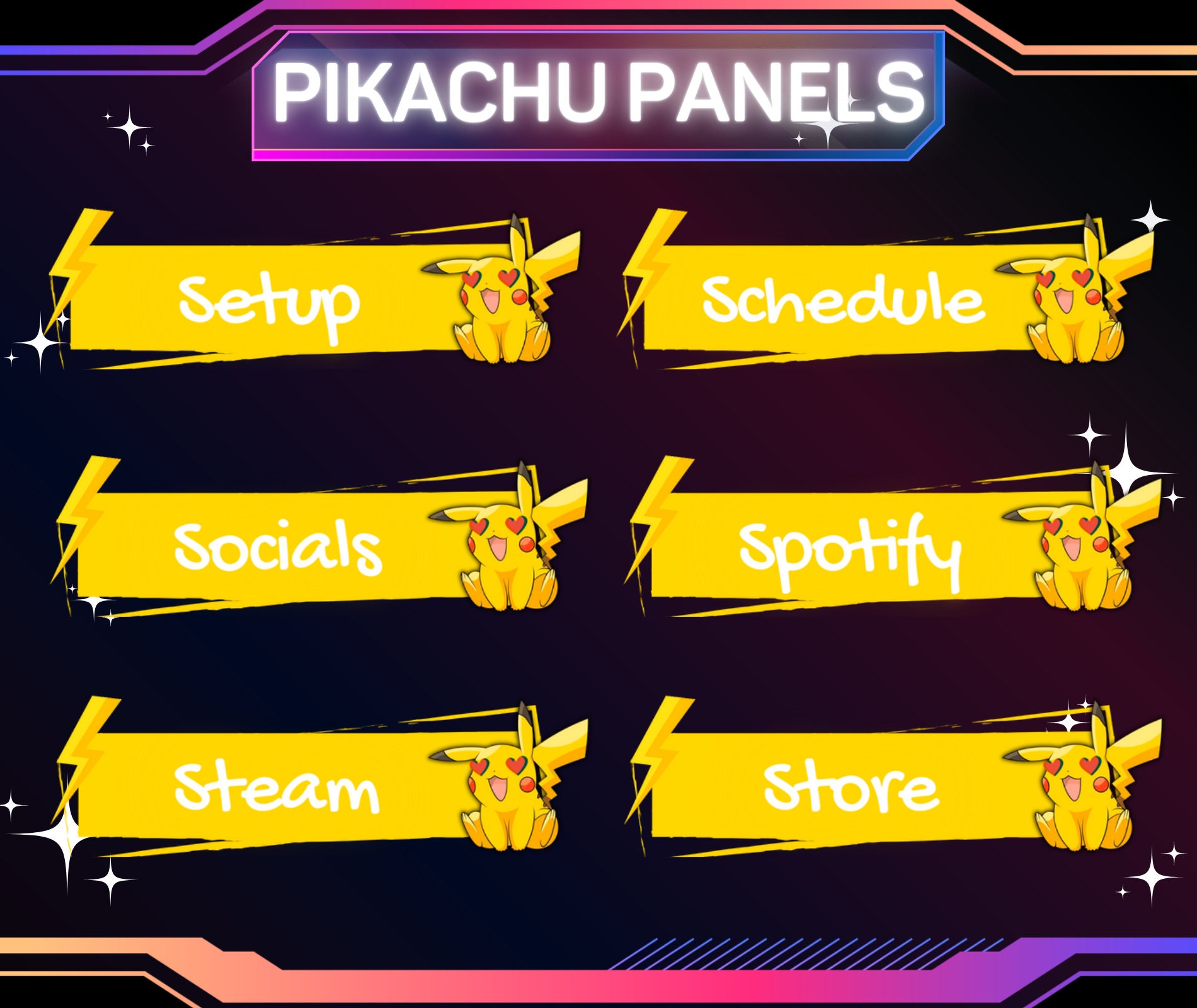 PIKACHU PANELS

Setup

Schedule

Socials

Spotify

Steam

Store